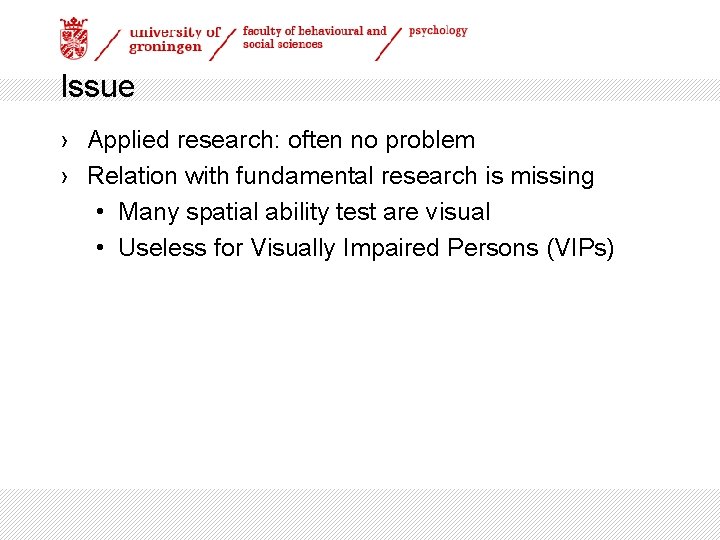 university of groningen

faculty of behavioural and social sciences

psychology

Issue

› Applied research: often no problem
› Relation with fundamental research is missing
• Many spatial ability test are visual
• Useless for Visually Impaired Persons (VIPs)